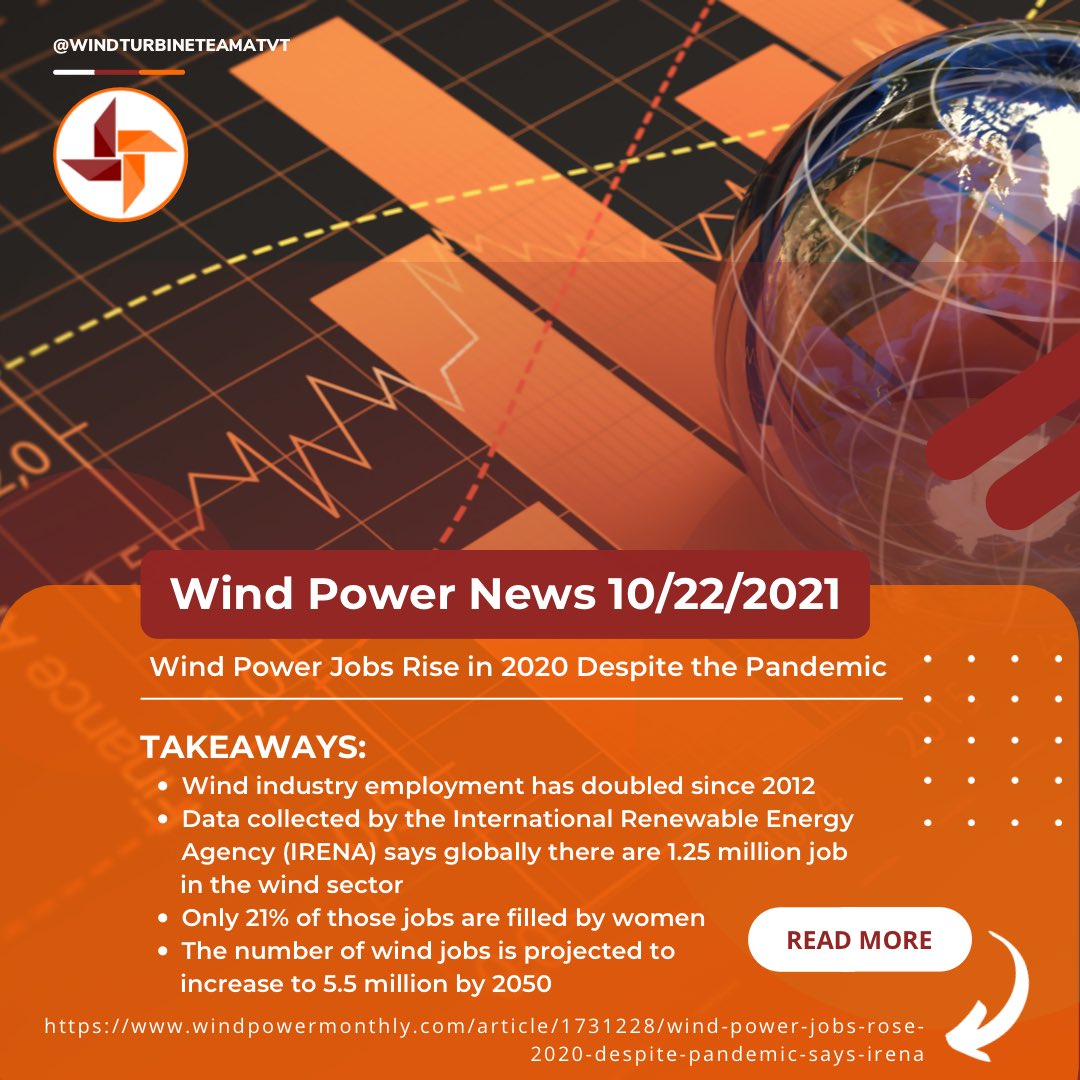 @WINDTURBINETEAMATVT

Wind Power News 10/22/2021

Wind Power Jobs Rise in 2020 Despite the Pandemic

TAKEAWAYS:

- Wind industry employment has doubled since 2012
- Data collected by the International Renewable Energy Agency (IRENA) says globally there are 1.25 million job in the wind sector
- Only 21% of those jobs are filled by women
- The number of wind jobs is projected to increase to 5.5 million by 2050

READ MORE

https://www.windpowermonthly.com/article/1731228/wind-power-jobs-rose-2020-despite-pandemic-says-irena